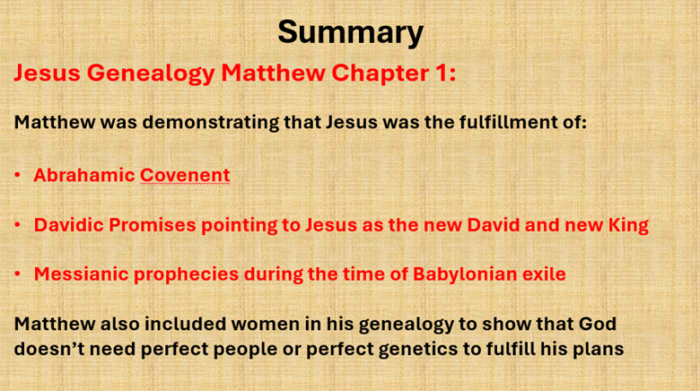 Summary

Jesus Genealogy Matthew Chapter 1:

Matthew was demonstrating that Jesus was the fulfillment of:

• Abrahamic Covenent

• Davidic Promises pointing to Jesus as the new David and new King

• Messianic prophecies during the time of Babylonian exile

Matthew also included women in his genealogy to show that God doesn't need perfect people or perfect genetics to fulfill his plans